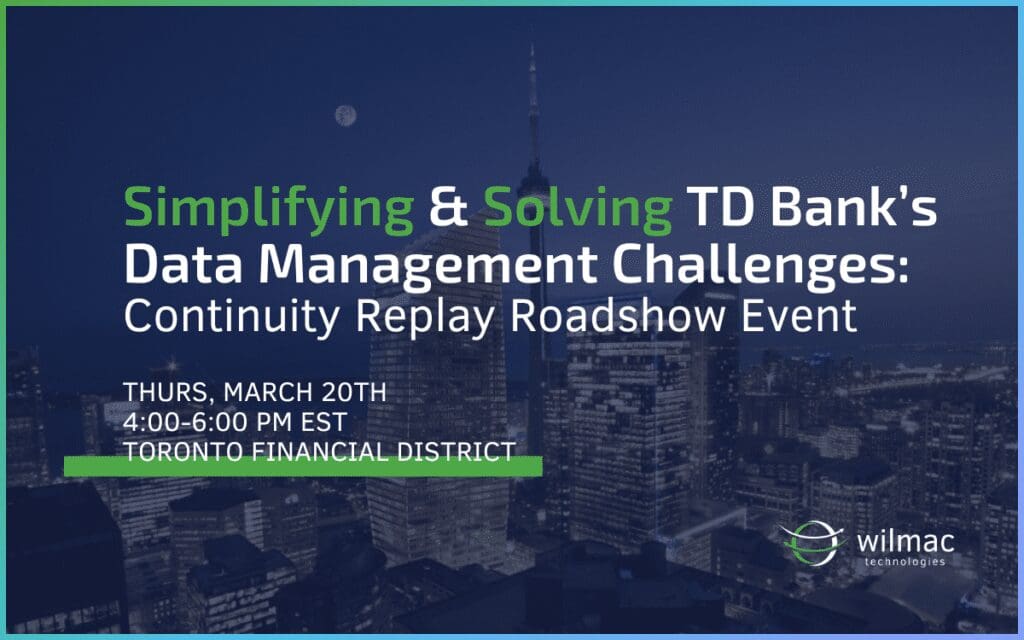 Simplifying & Solving TD Bank's Data Management Challenges: Continuity Replay Roadshow Event

THURS, MARCH 20TH
4:00-6:00 PM EST
TORONTO FINANCIAL DISTRICT

wilmac
technologies